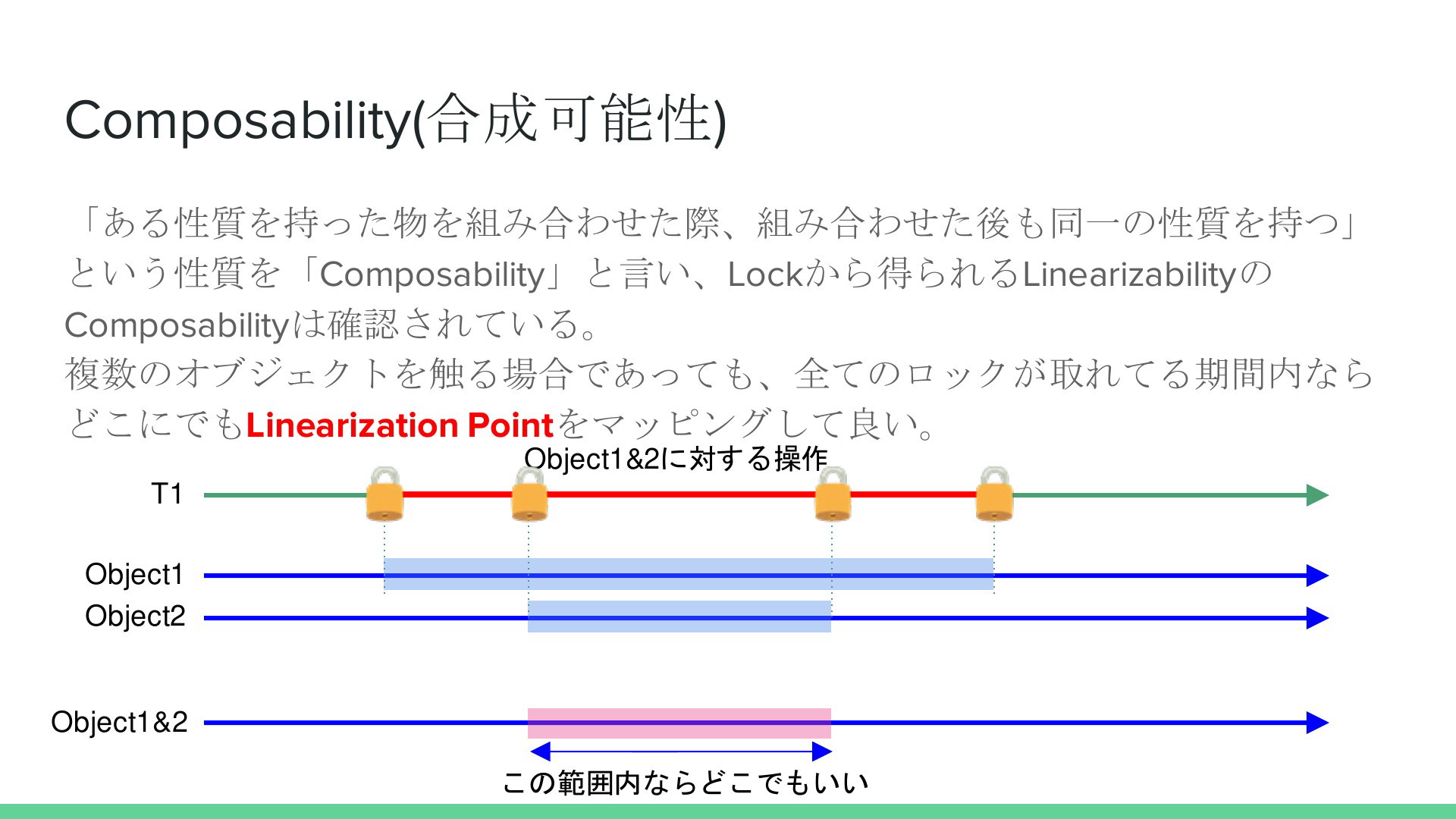 Composability(合成可能性)

「ある性質を持った物を組み合わせた際、組み合わせた後も同一の性質を持つ」という性質を「Composability」と言い、Lockから得られるLinearizabilityのComposabilityは確認されている。
複数のオブジェクトを触る場合であっても、全てのロックが取れてる期間内ならどこにでもLinearization Pointをマッピングして良い。

Object1&2に対する操作

T1

Object1

Object2

Object1&2

この範囲内ならどこでもいい